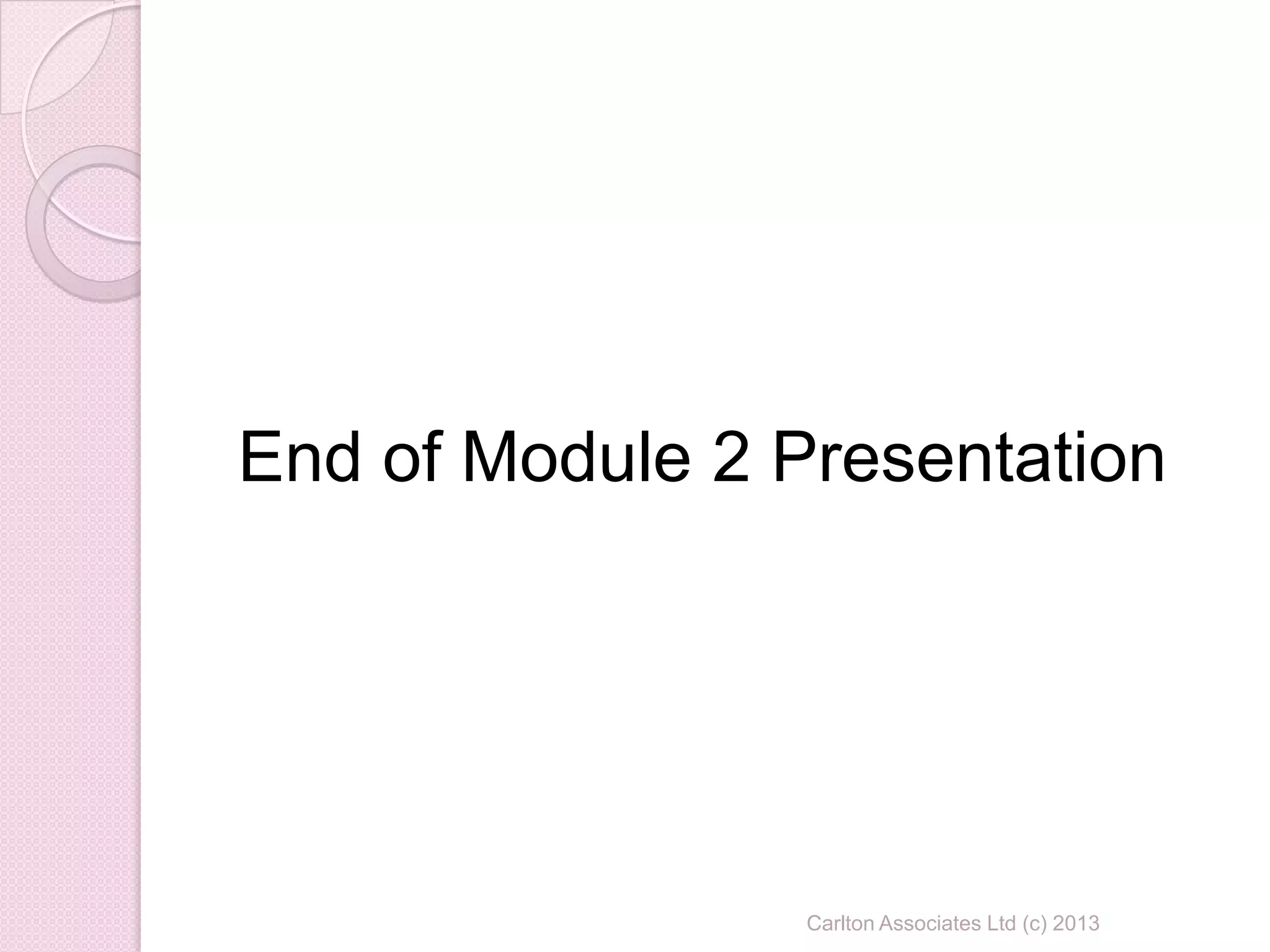 End of Module 2 Presentation

Carlton Associates Ltd (c) 2013